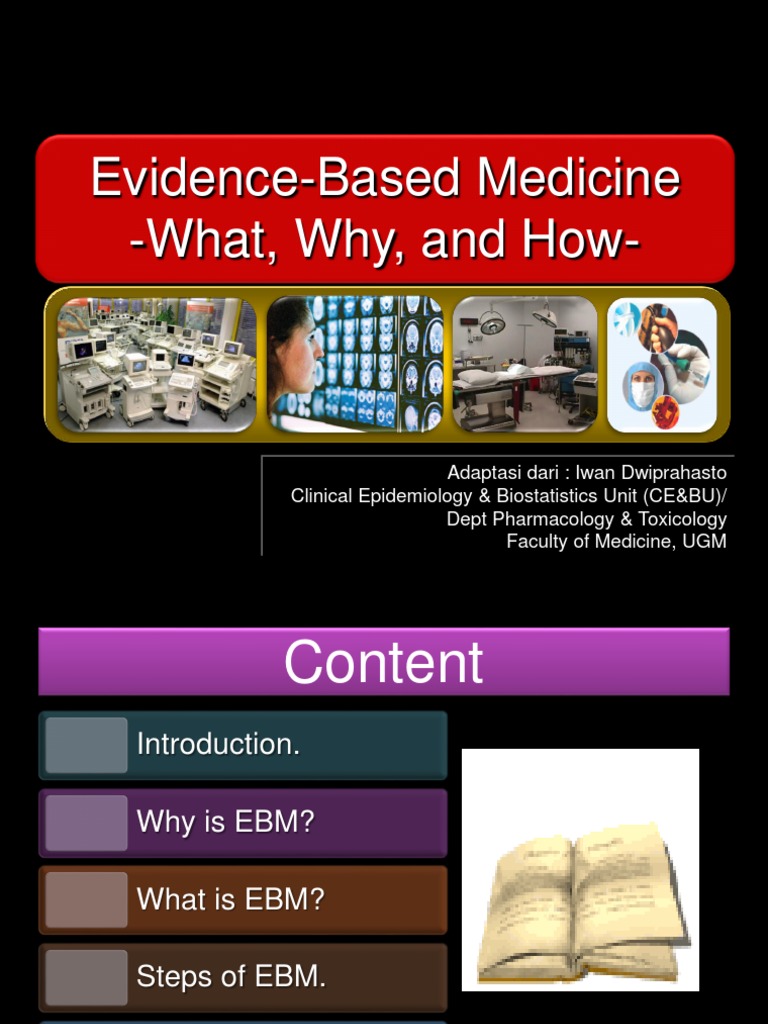 Evidence-Based Medicine
-What, Why, and How-

Adaptasi dari : Iwan Dwiprahasto
Clinical Epidemiology & Biostatistics Unit (CE&BU)/
Dept Pharmacology & Toxicology
Faculty of Medicine, UGM

Content

Introduction.

Why is EBM?

What is EBM?

Steps of EBM.